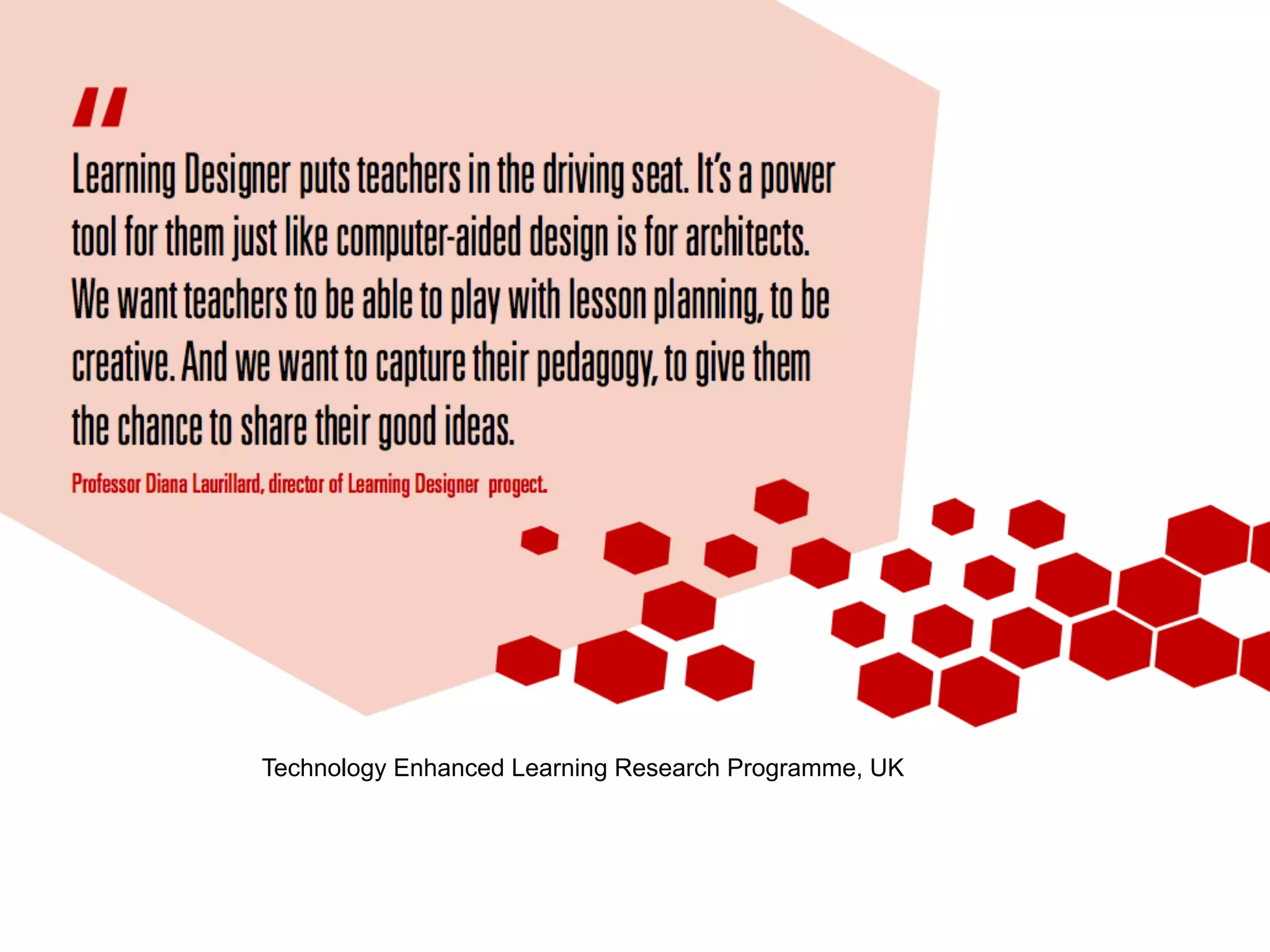 "

Learning Designer puts teachers in the driving seat. It's a power tool for them just like computer-aided design is for architects. We want teachers to be able to play with lesson planning, to be creative. And we want to capture their pedagogy, to give them the chance to share their good ideas.

Professor Diana Laurillard, director of Learning Designer progect.

Technology Enhanced Learning Research Programme, UK